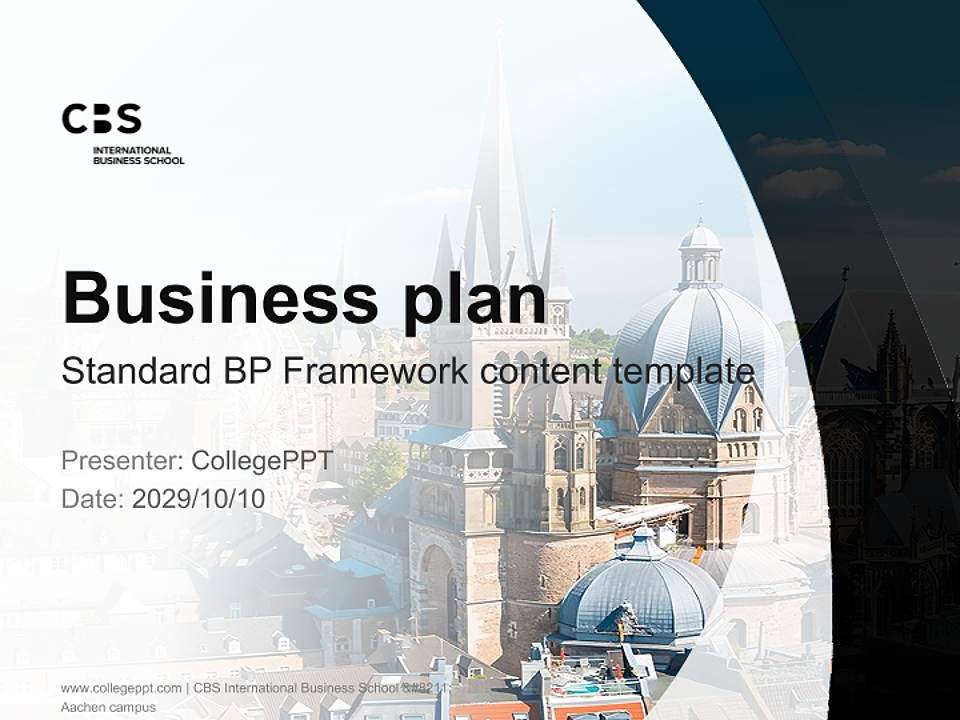 CBS
INTERNATIONAL
BUSINESS SCHOOL

Business plan
Standard BP Framework content template

Presenter: CollegePPT
Date: 2029/10/10

www.collegeppt.com | CBS International Business School &#8211; Aachen campus